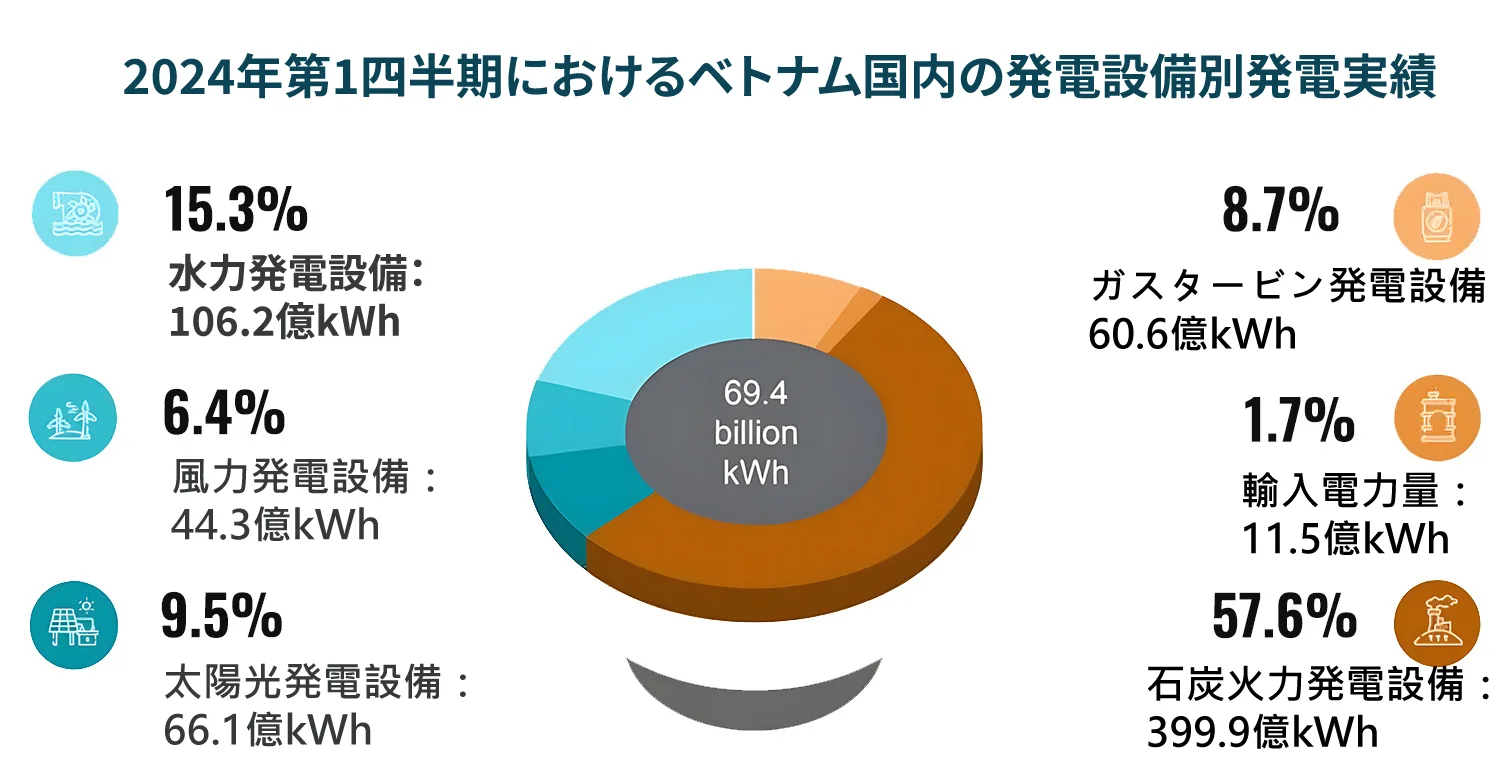 2024年第1四半期におけるベトナム国内の発電設備別発電実績

15.3%
水力発電設備：
106.2億kWh

6.4%
風力発電設備：
44.3億kWh

9.5%
太陽光発電設備：
66.1億kWh

69.4
billion
kWh

8.7%
ガスタービン発電設備
60.6億kWh

1.7%
輸入電力量：
11.5億kWh

57.6%
石炭火力発電設備：
399.9億kWh